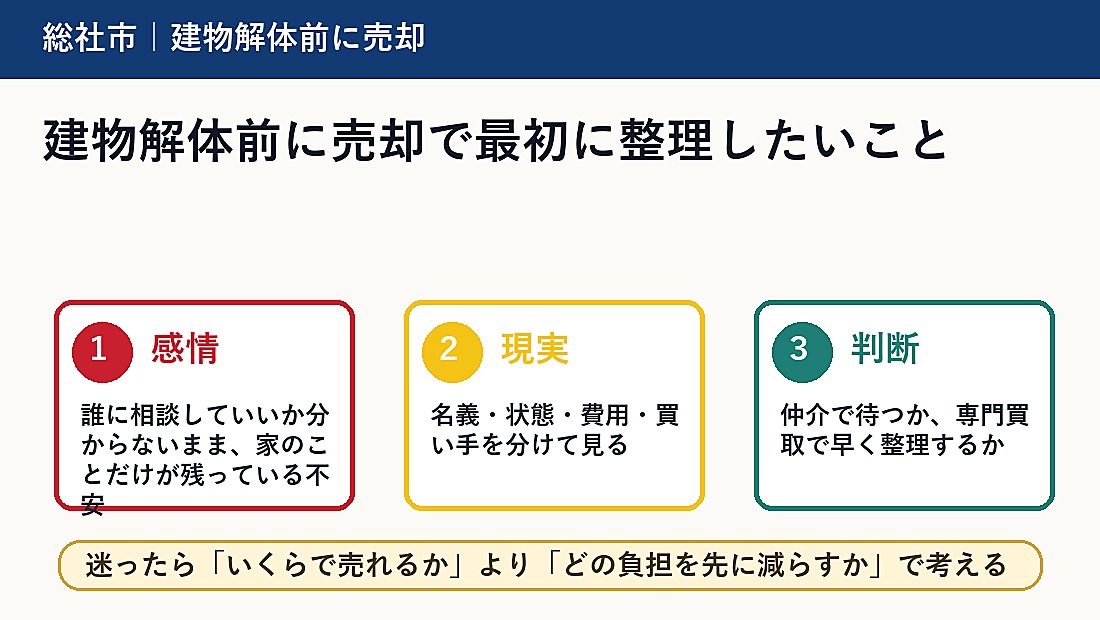 総社市｜建物解体前に売却

建物解体前に売却で最初に整理したいこと

1 感情

誰に相談していいか分からないまま、家のことだけが残っている不安

2 現実

名義・状態・費用・買い手を分けて見る

3 判断

仲介で待つか、専門買取で早く整理するか

迷ったら「いくらで売れるか」より「どの負担を先に減らすか」で考える